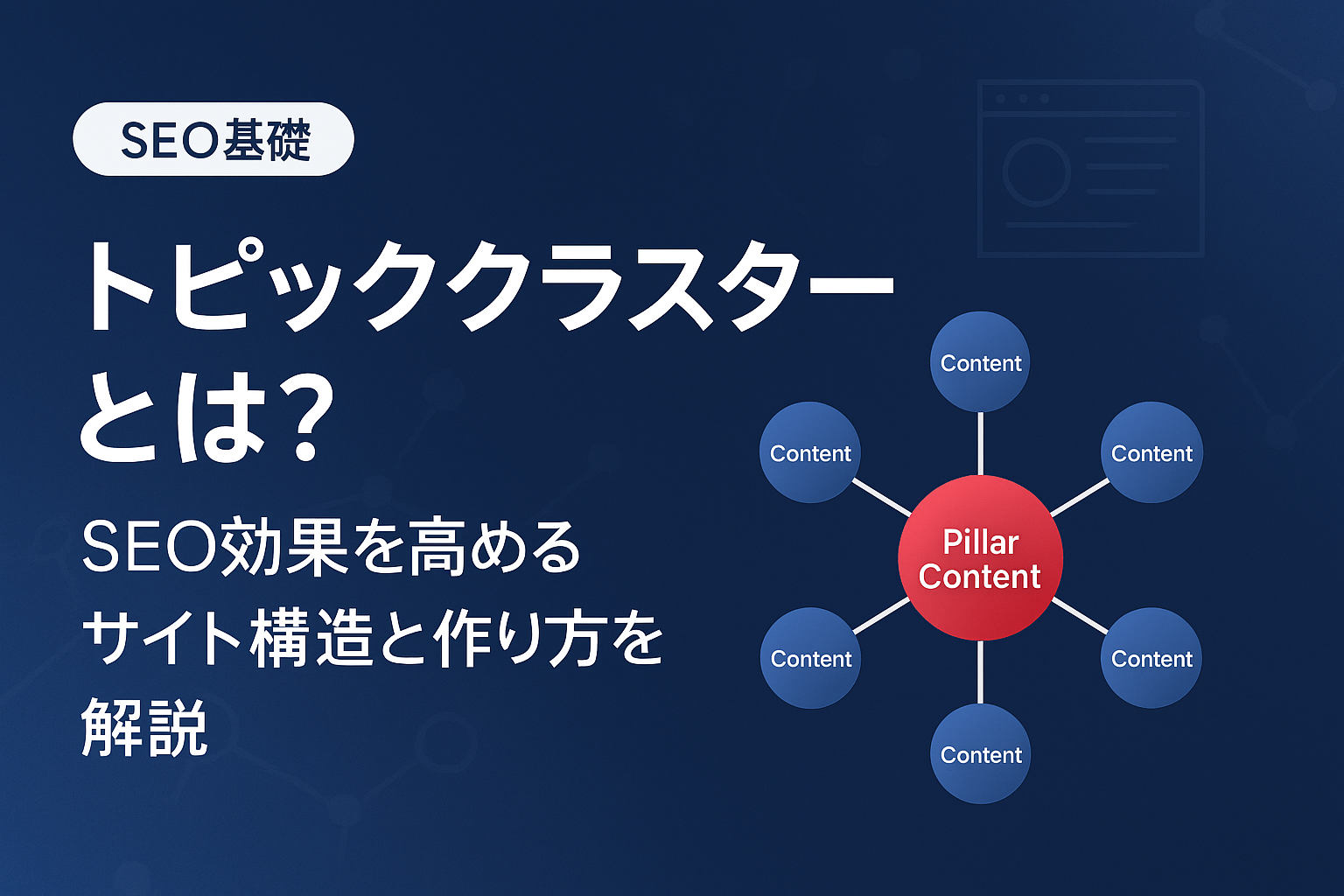 SEO基礎

トピッククラスターとは?

SEO効果を高めるサイト構造と作り方を解説

Content

Content

Content

Pillar Content

Content

Content

Content